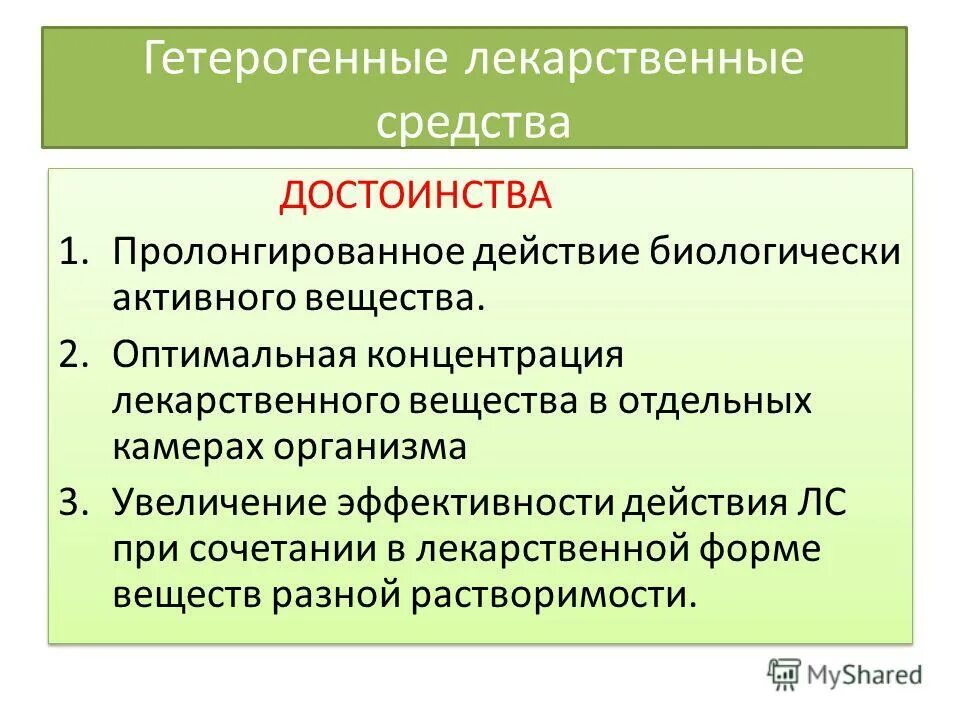 Гетерогенные лекарственные средства

ДОСТОИНСТВА

1. Пролонгированное действие биологически активного вещества.
2. Оптимальная концентрация лекарственного вещества в отдельных камерах организма
3. Увеличение эффективности действия ЛС при сочетании в лекарственной форме веществ разной растворимости.

MyShared